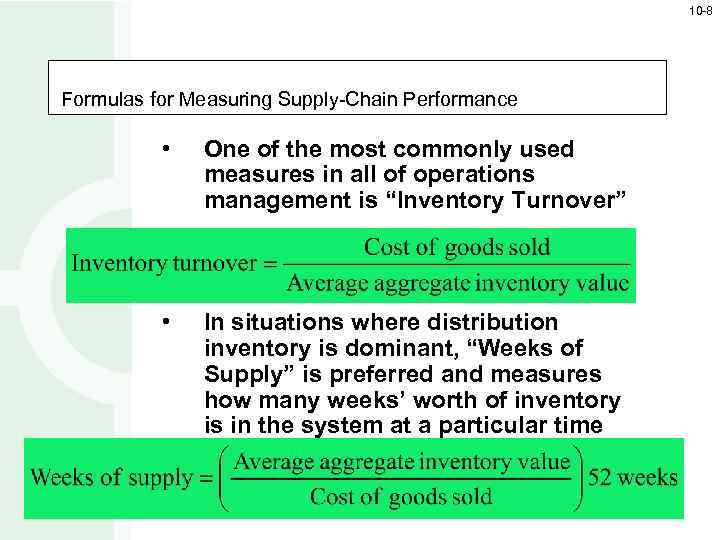 10-8

Formulas for Measuring Supply-Chain Performance

• One of the most commonly used measures in all of operations management is “Inventory Turnover”

$\text{Inventory turnover} = \frac{\text{Cost of goods sold}}{\text{Average aggregate inventory value}}$

• In situations where distribution inventory is dominant, “Weeks of Supply” is preferred and measures how many weeks’ worth of inventory is in the system at a particular time

$\text{Weeks of supply} = \left(\frac{\text{Average aggregate inventory value}}{\text{Cost of goods sold}}\right) 52 \text{ weeks}$